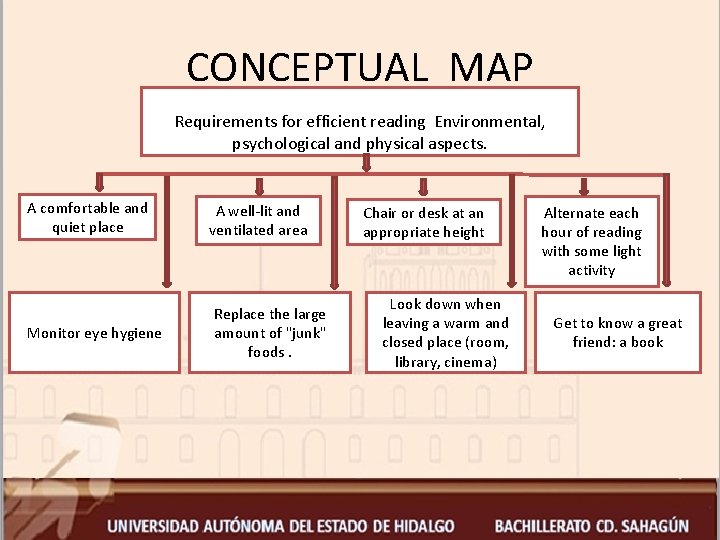 CONCEPTUAL MAP

Requirements for efficient reading Environmental, psychological and physical aspects.

A comfortable and quiet place

A well-lit and ventilated area

Chair or desk at an appropriate height

Alternate each hour of reading with some light activity

Monitor eye hygiene

Replace the large amount of "junk" foods .

Look down when leaving a warm and closed place (room, library, cinema)

Get to know a great friend: a book

UNIVERSIDAD AUTÓNOMA DEL ESTADO DE HIDALGO BACHILLERATO CD. SAHAGÚN